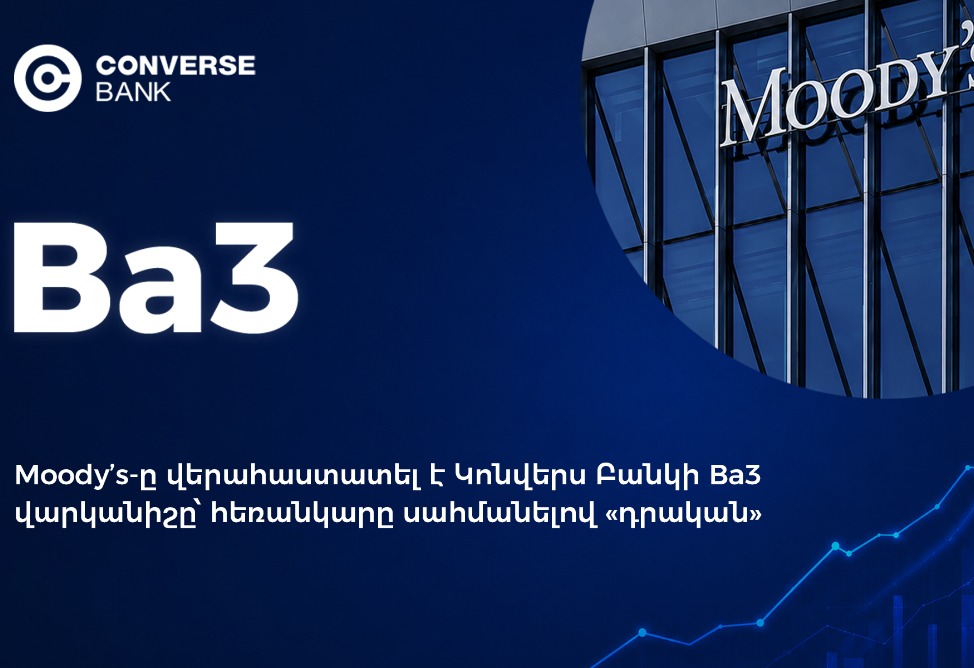 CONVERSE
BANK

MOODY'S

Ba3

Moody's-ը վերահաստատել է Կոնվերս Բանկի Ba3 վարկանիշը՝ հեռանկարը սահմանելով «դրական»